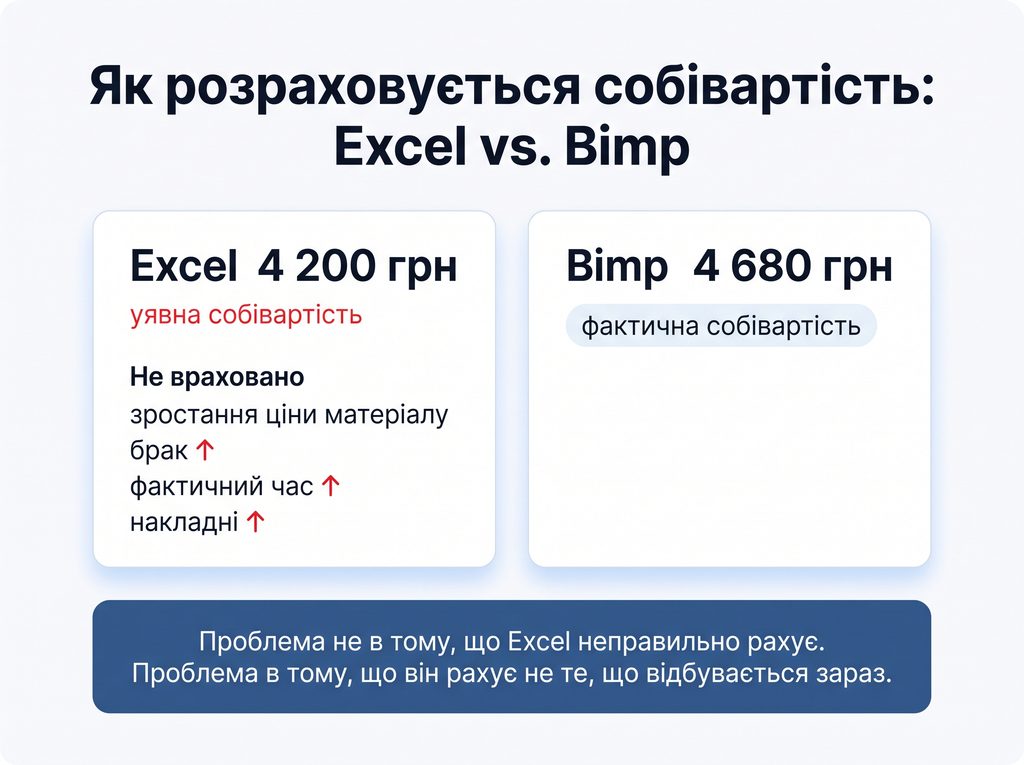 Як розраховується собівартість: Excel vs. Bimp

Excel 4 200 грн
уявна собівартість

Не враховано
зростання ціни матеріалу
брак ↑
фактичний час ↑
накладні ↑

Bimp 4 680 грн
фактична собівартість

Проблема не в тому, що Excel неправильно рахує.
Проблема в тому, що він рахує не те, що відбувається зараз.